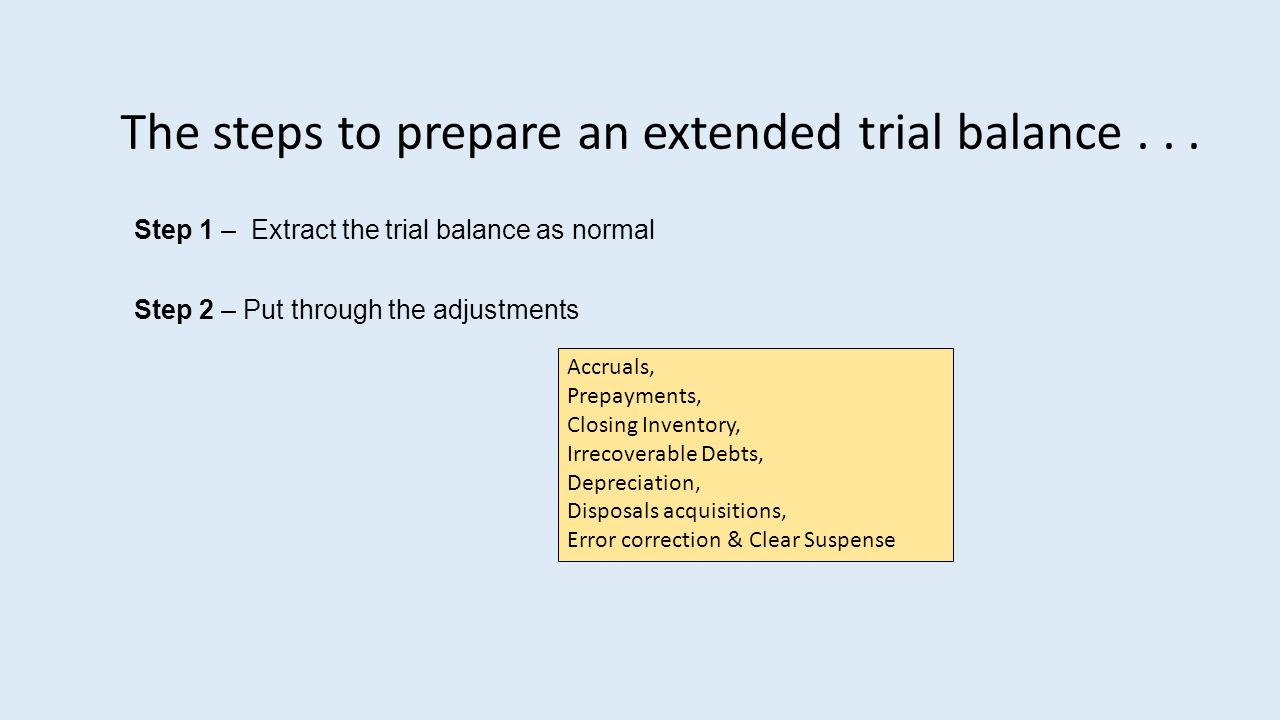 The steps to prepare an extended trial balance . . .

Step 1 – Extract the trial balance as normal

Step 2 – Put through the adjustments

Accruals,
Prepayments,
Closing Inventory,
Irrecoverable Debts,
Depreciation,
Disposals acquisitions,
Error correction & Clear Suspense